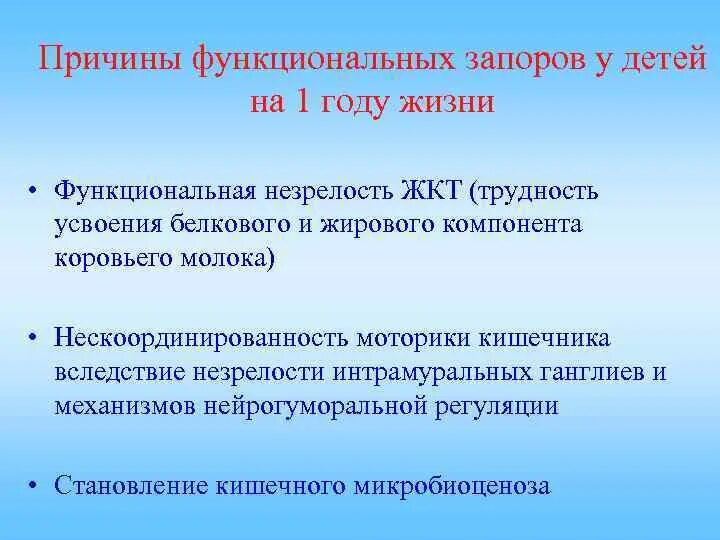 Причины функциональных запоров у детей на 1 году жизни

• Функциональная незрелость ЖКТ (трудность усвоения белкового и жирового компонента коровьего молока)

• Нескоординированность моторики кишечника вследствие незрелости интрамуральных ганглиев и механизмов нейрогуморальной регуляции

• Становление кишечного микробиоценоза